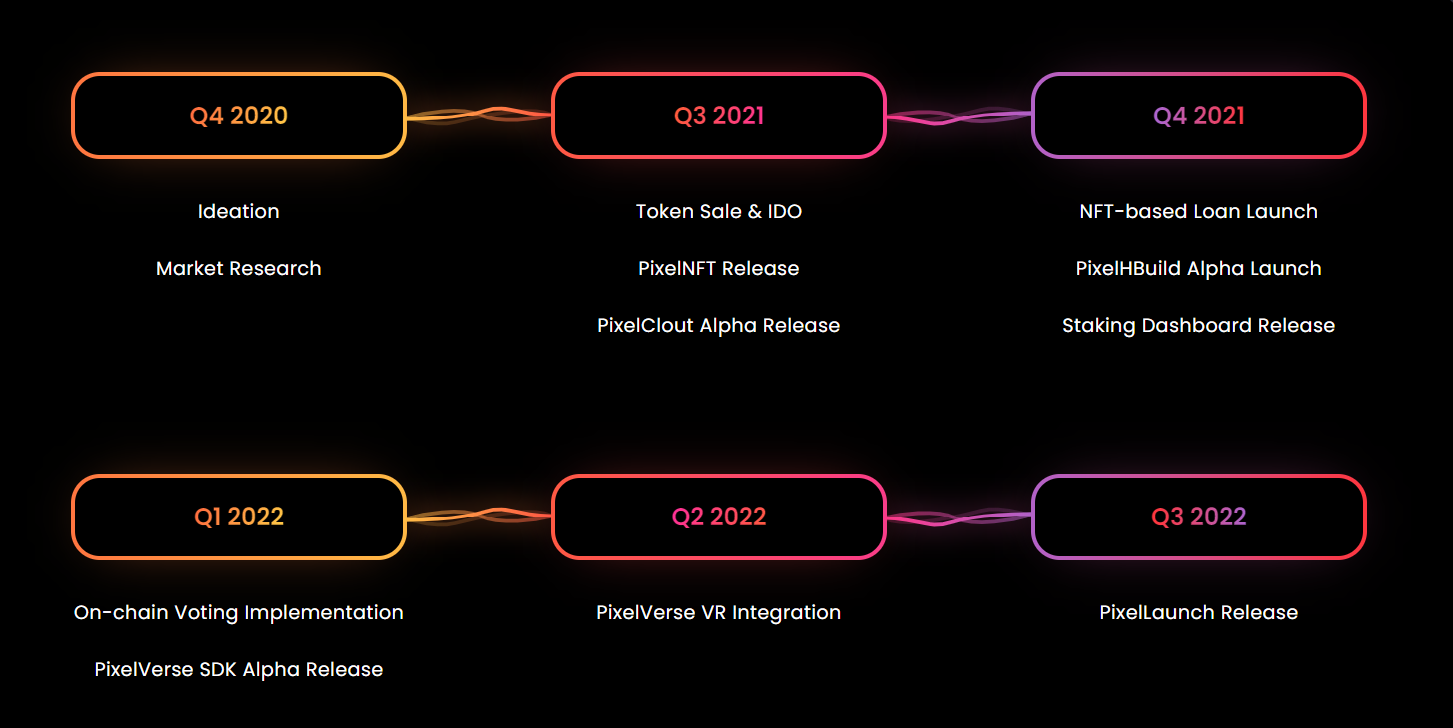 Q4 2020

Ideation

Market Research

Q3 2021

Token Sale & IDO

PixelNFT Release

PixelClout Alpha Release

Q4 2021

NFT-based Loan Launch

PixelHBuild Alpha Launch

Staking Dashboard Release

Q1 2022

On-chain Voting Implementation

PixelVerse SDK Alpha Release

Q2 2022

PixelVerse VR Integration

Q3 2022

PixelLaunch Release